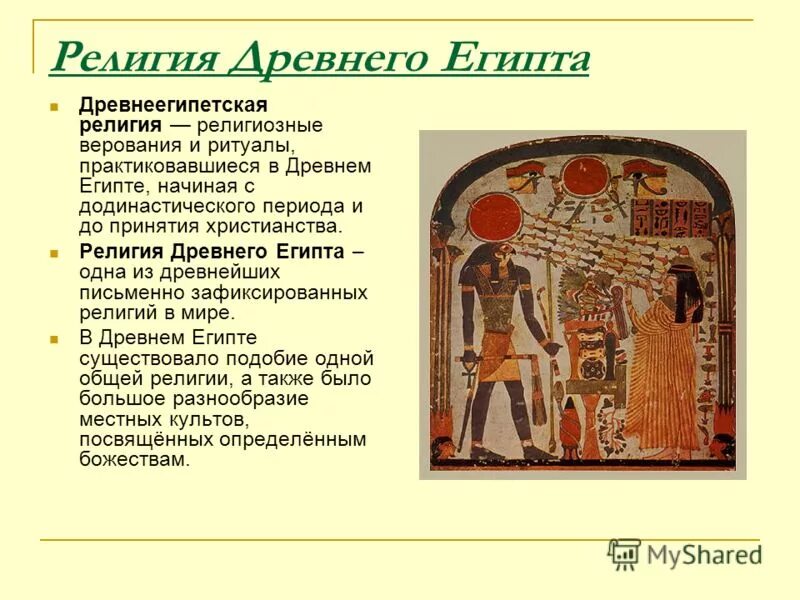 Религия Древнего Египта

Древнеегипетская религия — религиозные верования и ритуалы, практиковавшиеся в Древнем Египте, начиная с додинастического периода и до принятия христианства.

Религия Древнего Египта – одна из древнейших письменно зафиксированных религий в мире.

В Древнем Египте существовало подобие одной общей религии, а также было большое разнообразие местных культов, посвящённых определённым божествам.

MyShared